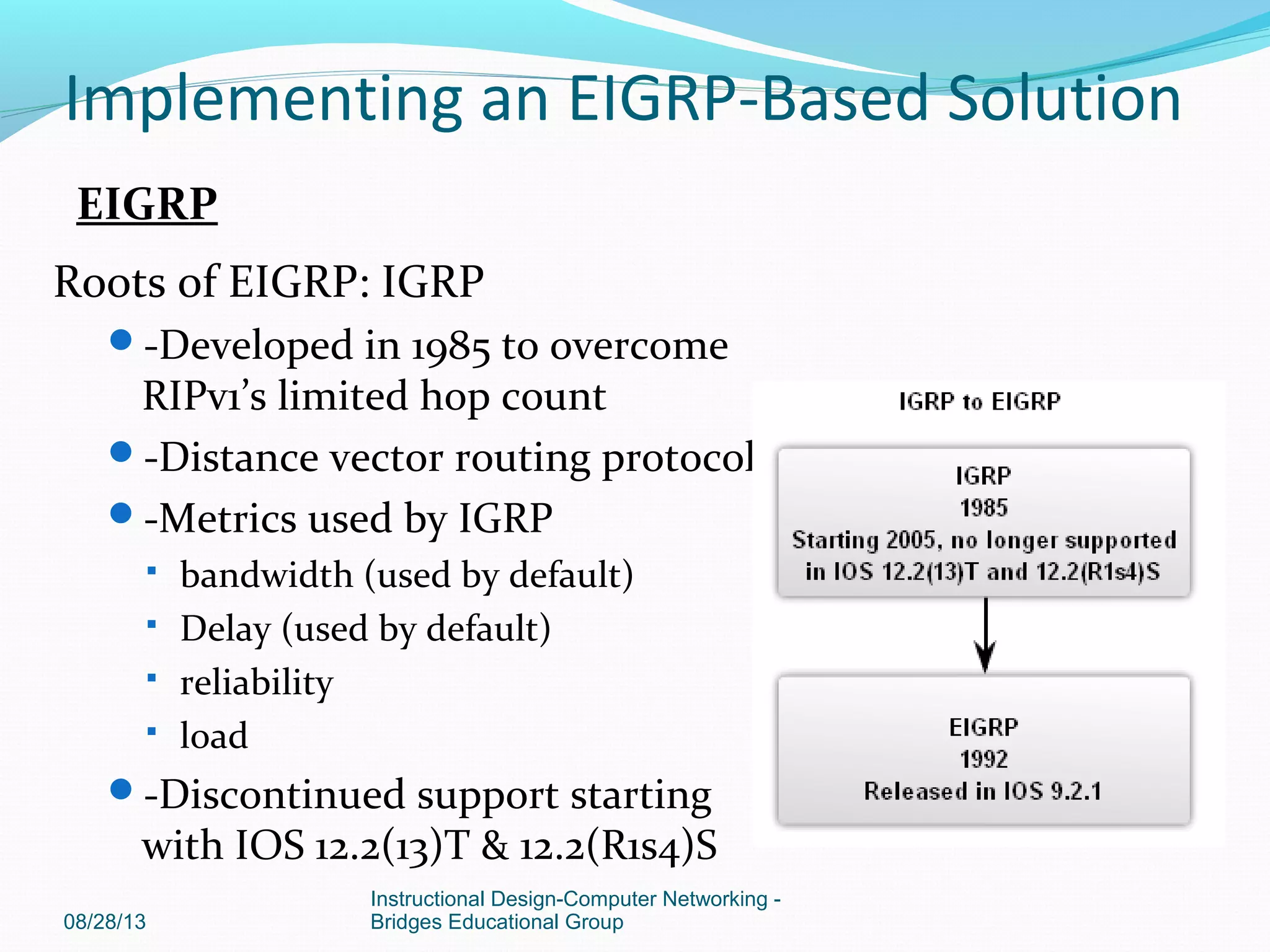 Implementing an EIGRP-Based Solution

EIGRP

Roots of EIGRP: IGRP

- -Developed in 1985 to overcome RIPv1's limited hop count
- -Distance vector routing protocol
- -Metrics used by IGRP
  - bandwidth (used by default)
  - Delay (used by default)
  - reliability
  - load
- -Discontinued support starting with IOS 12.2(13)T & 12.2(R1s4)S

IGRP to EIGRP

IGRP
1985
Starting 2005, no longer supported in IOS 12.2(13)T and 12.2(R1s4)S

EIGRP
1992
Released in IOS 9.2.1

08/28/13

Instructional Design-Computer Networking - Bridges Educational Group